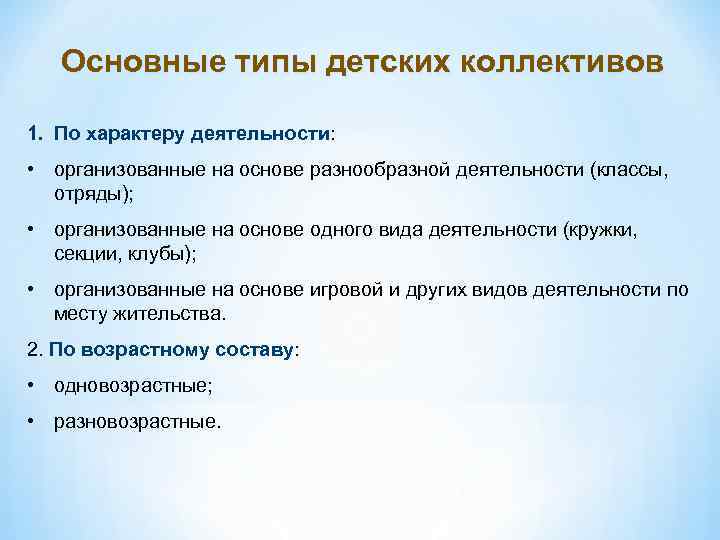 Основные типы детских коллективов

1. По характеру деятельности:

• организованные на основе разнообразной деятельности (классы, отряды);

• организованные на основе одного вида деятельности (кружки, секции, клубы);

• организованные на основе игровой и других видов деятельности по месту жительства.

2. По возрастному составу:

• одновозрастные;

• разновозрастные.